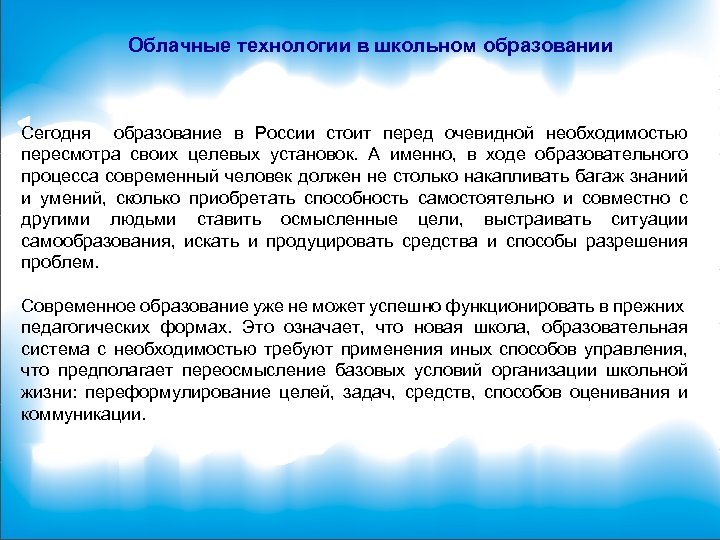 Облачные технологии в школьном образовании

Сегодня образование в России стоит перед очевидной необходимостью пересмотра своих целевых установок. А именно, в ходе образовательного процесса современный человек должен не столько накапливать багаж знаний и умений, сколько приобретать способность самостоятельно и совместно с другими людьми ставить осмысленные цели, выстраивать ситуации самообразования, искать и продуцировать средства и способы разрешения проблем.

Современное образование уже не может успешно функционировать в прежних педагогических формах. Это означает, что новая школа, образовательная система с необходимостью требуют применения иных способов управления, что предполагает переосмысление базовых условий организации школьной жизни: переформулирование целей, задач, средств, способов оценивания и коммуникации.